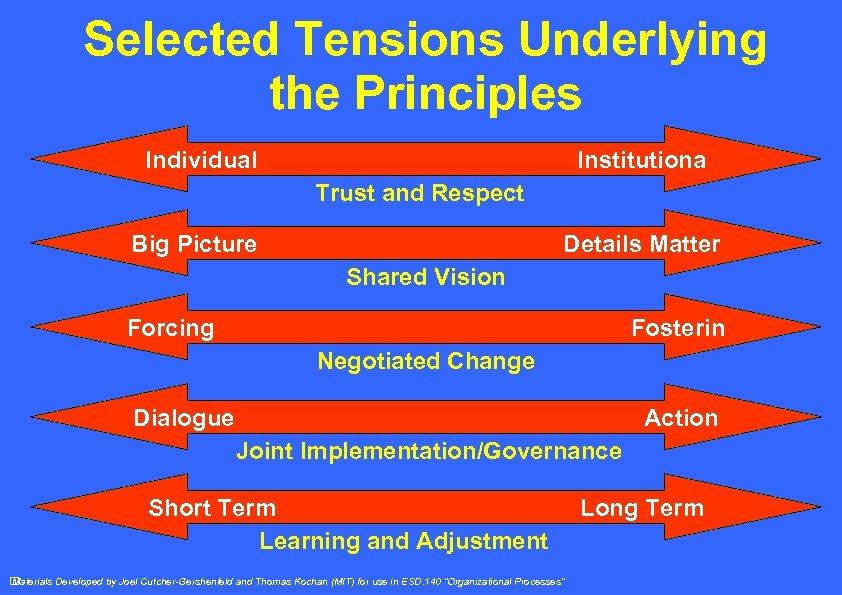 Selected Tensions Underlying the Principles

Individual

Institutiona

Trust and Respect

Big Picture

Details Matter

Shared Vision

Forcing

Fosterin

Negotiated Change

Dialogue

Action

Joint Implementation/Governance

Short Term

Long Term

Learning and Adjustment

Materials Developed by Joel Cutcher-Gershenfeld and Thomas Kochan (MIT) for use in ESD.140 "Organizational Processes"